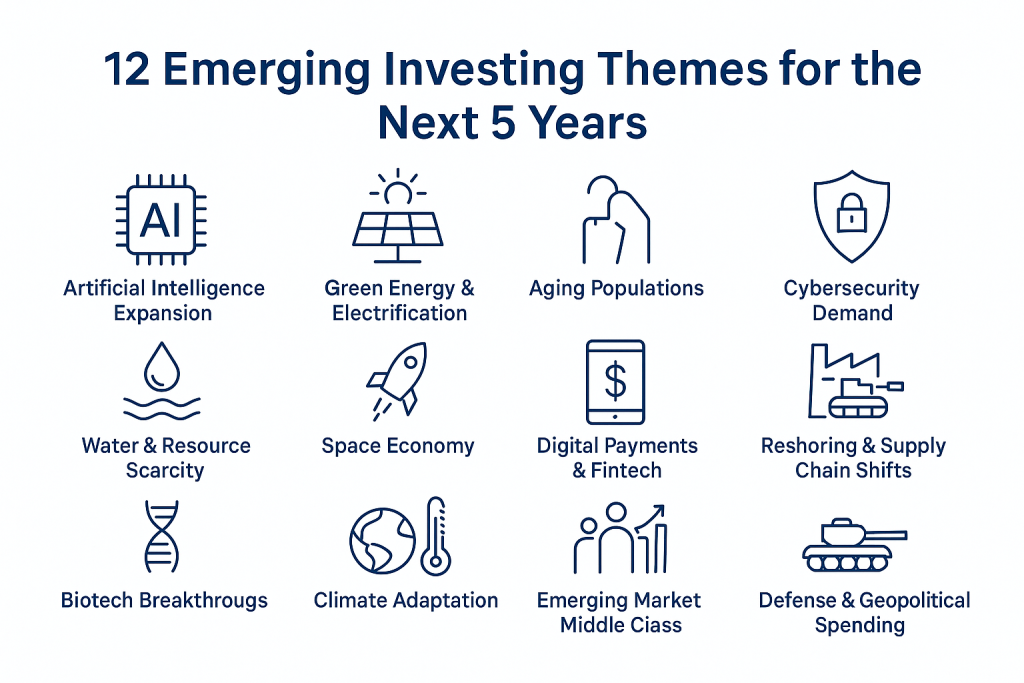 12 Emerging Investing Themes for the Next 5 Years

AI

Artificial Intelligence Expansion

Green Energy & Electrification

Aging Populations

Cybersecurity Demand

Water & Resource Scarcity

Space Economy

$

Digital Payments & Fintech

Reshoring & Supply Chain Shifts

Biotech Breakthrougs

Climate Adaptation

Emerging Market Middle Ciass

Defense & Geopolitical Spending